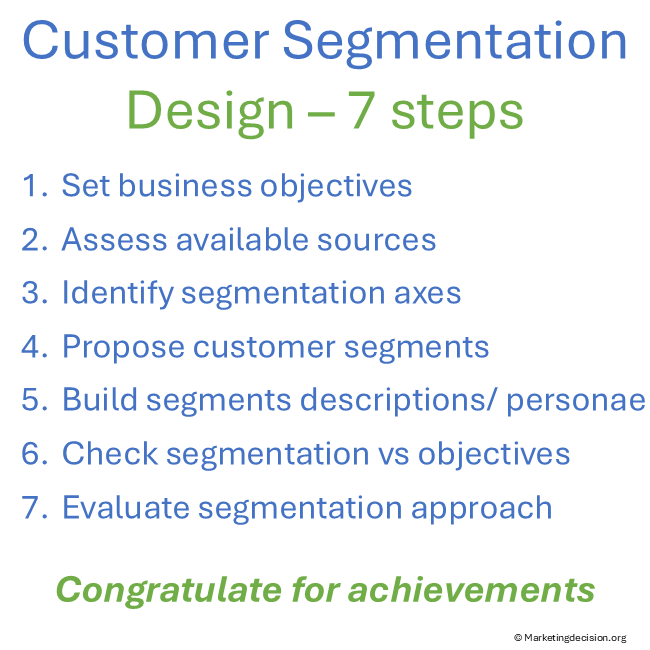 Customer Segmentation
Design – 7 steps

1. Set business objectives
2. Assess available sources
3. Identify segmentation axes
4. Propose customer segments
5. Build segments descriptions/ personae
6. Check segmentation vs objectives
7. Evaluate segmentation approach

Congratulate for achievements

© Marketingdecision.org